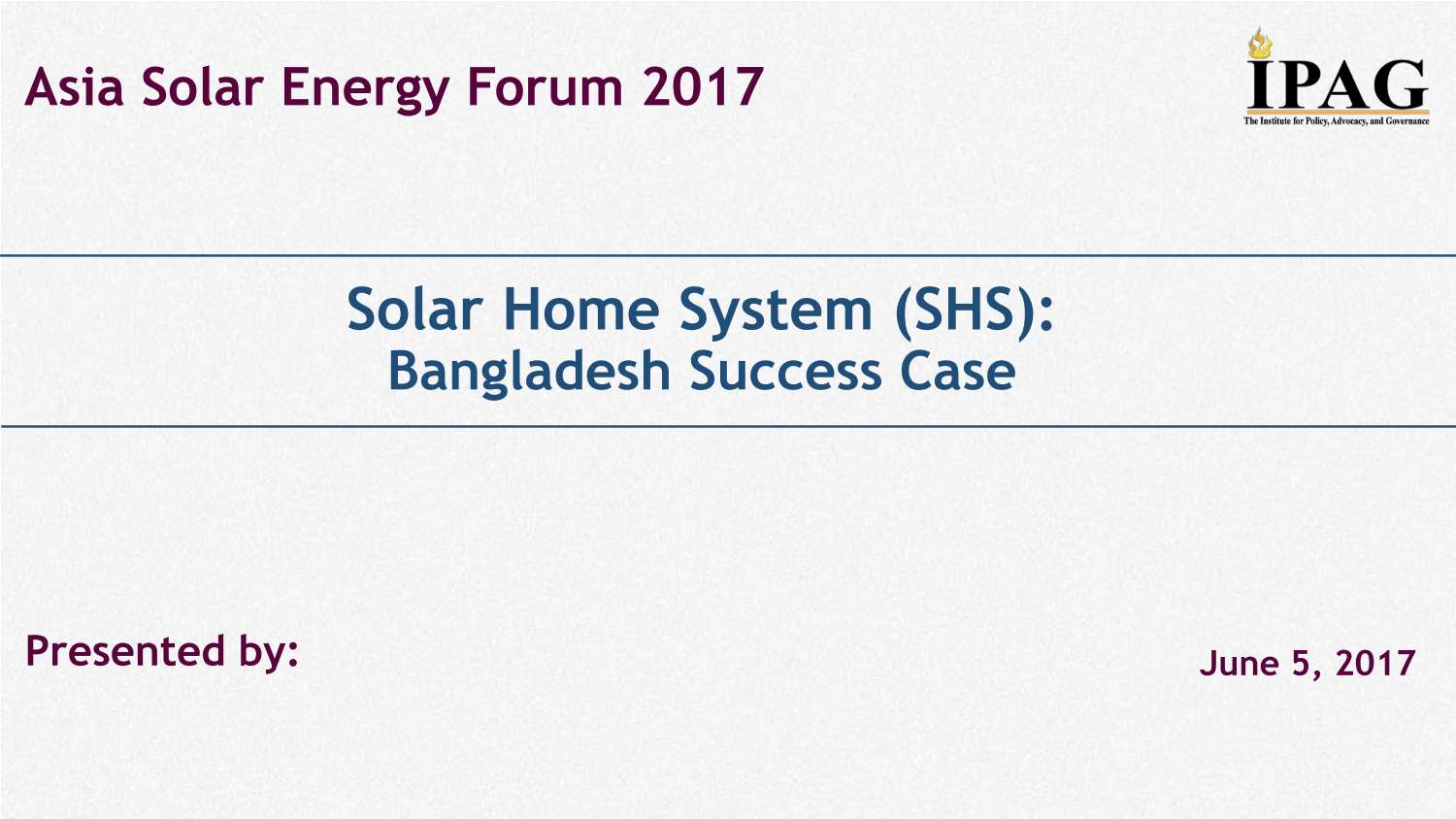 Asia Solar Energy Forum 2017

IPAG
The Institute for Policy, Advocacy, and Governance

Solar Home System (SHS):
Bangladesh Success Case

Presented by:

June 5, 2017